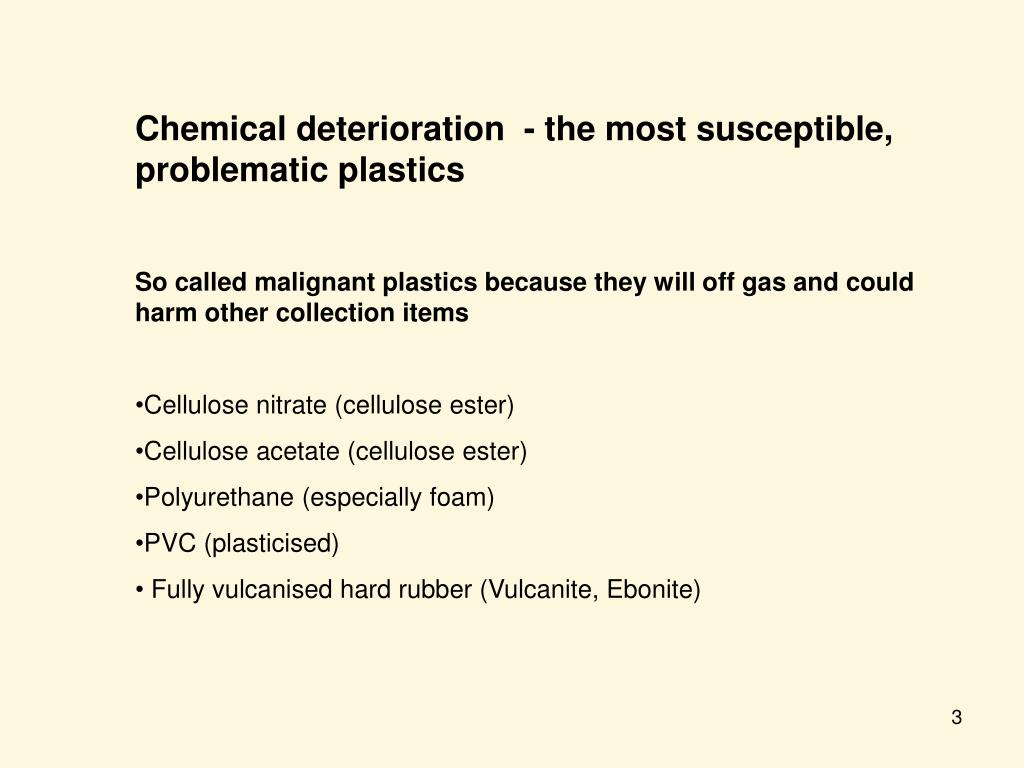 Chemical deterioration  - the most susceptible, problematic plastics

So called malignant plastics because they will off gas and could harm other collection items

•Cellulose nitrate (cellulose ester)

•Cellulose acetate (cellulose ester)

•Polyurethane (especially foam)

•PVC (plasticised)

• Fully vulcanised hard rubber (Vulcanite, Ebonite)

3